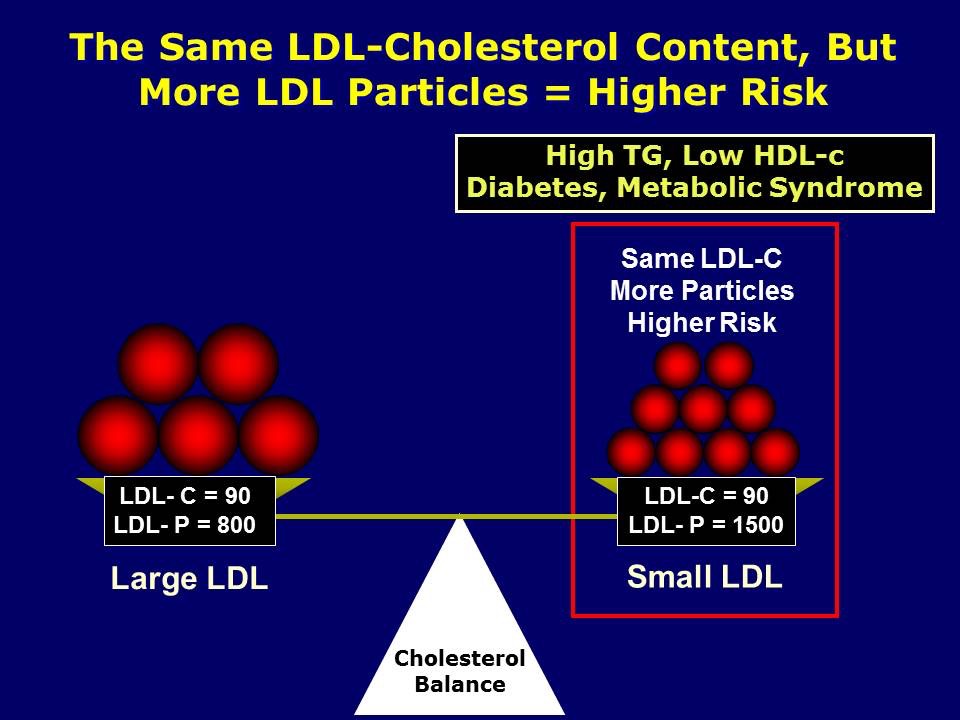 The Same LDL-Cholesterol Content, But More LDL Particles = Higher Risk

High TG, Low HDL-c
Diabetes, Metabolic Syndrome

Same LDL-C
More Particles
Higher Risk

LDL- C = 90
LDL- P = 800

Large LDL

LDL-C = 90
LDL- P = 1500

Small LDL

Cholesterol
Balance